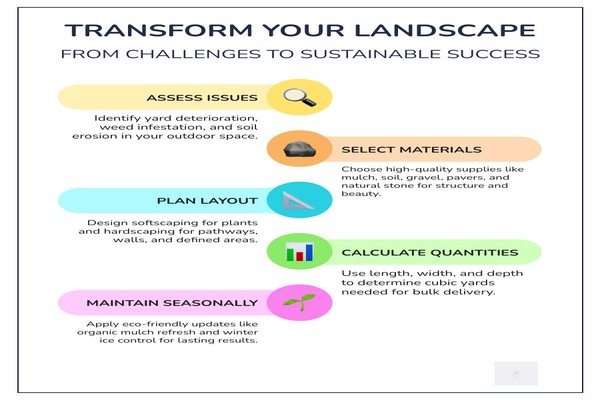 TRANSFORM YOUR LANDSCAPE
FROM CHALLENGES TO SUSTAINABLE SUCCESS

ASSESS ISSUES

Identify yard deterioration, weed infestation, and soil erosion in your outdoor space.

SELECT MATERIALS

Choose high-quality supplies like mulch, soil, gravel, pavers, and natural stone for structure and beauty.

PLAN LAYOUT

Design softscaping for plants and hardscaping for pathways, walls, and defined areas.

CALCULATE QUANTITIES

Use length, width, and depth to determine cubic yards needed for bulk delivery.

MAINTAIN SEASONALLY

Apply eco-friendly updates like organic mulch refresh and winter ice control for lasting results.